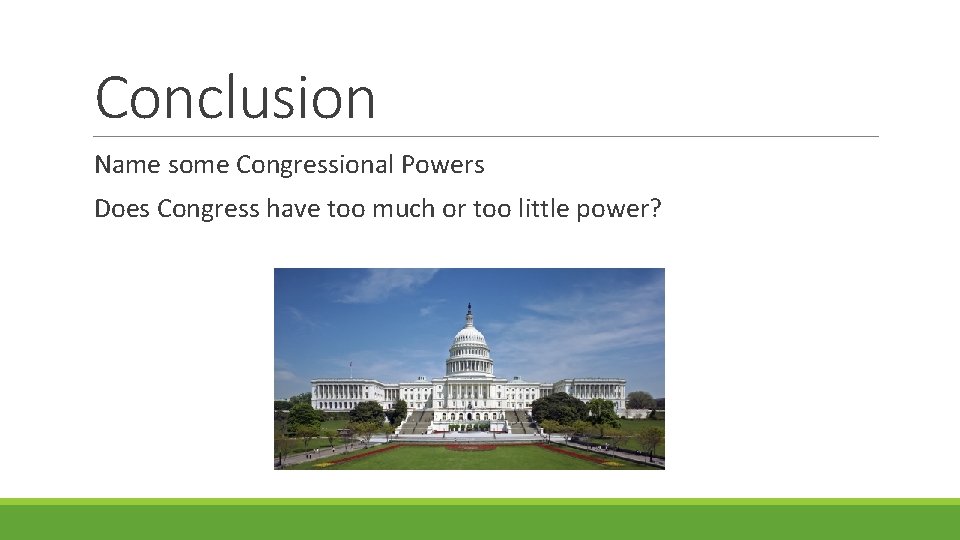 Conclusion

Name some Congressional Powers

Does Congress have too much or too little power?